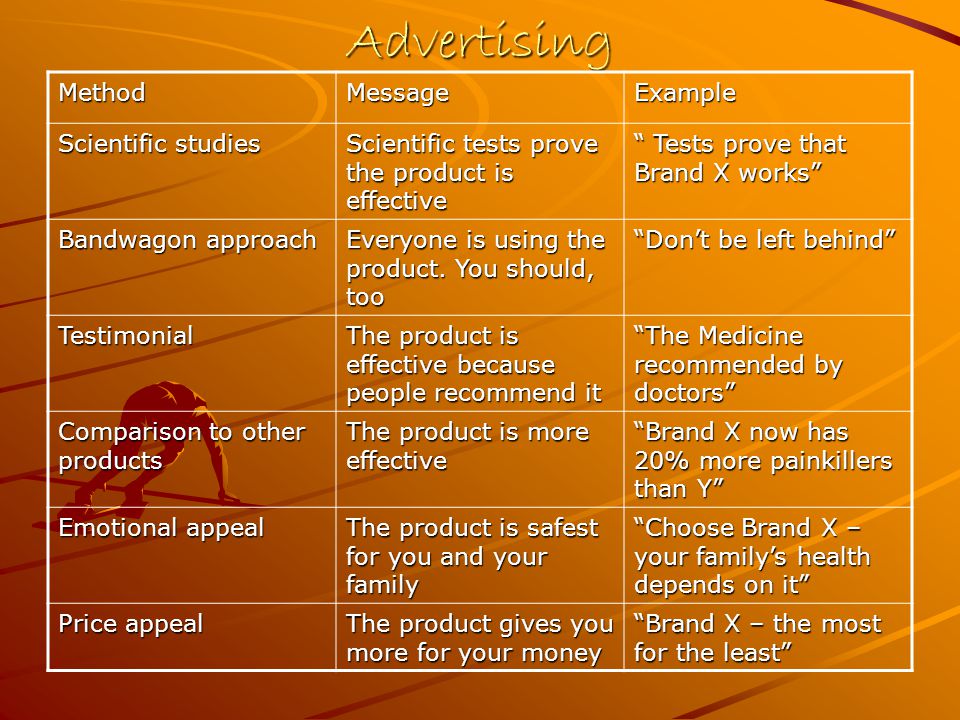 Advertising

| Method | Message | Example |
|---|---|---|
| Scientific studies | Scientific tests prove the product is effective | “ Tests prove that Brand X works” |
| Bandwagon approach | Everyone is using the product. You should, too | “Don’t be left behind” |
| Testimonial | The product is effective because people recommend it | “The Medicine recommended by doctors” |
| Comparison to other products | The product is more effective | “Brand X now has 20% more painkillers than Y” |
| Emotional appeal | The product is safest for you and your family | “Choose Brand X – your family’s health depends on it” |
| Price appeal | The product gives you more for your money | “Brand X – the most for the least” |